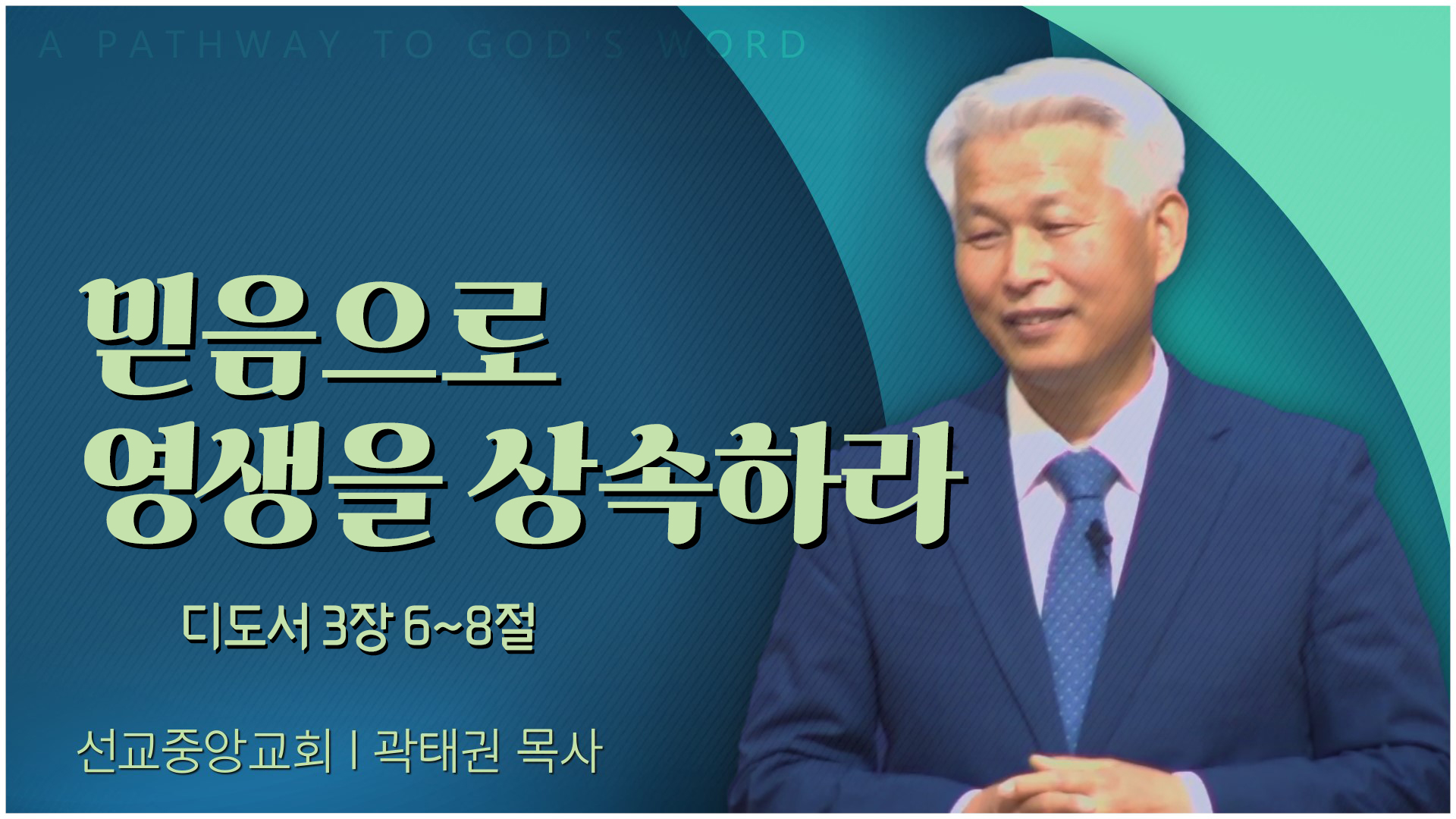 A PATHWAY TO GOD'S WORD

믿음으로
영생을 상속하라

디도서 3장 6~8절

선교중앙교회 | 곽태권 목사